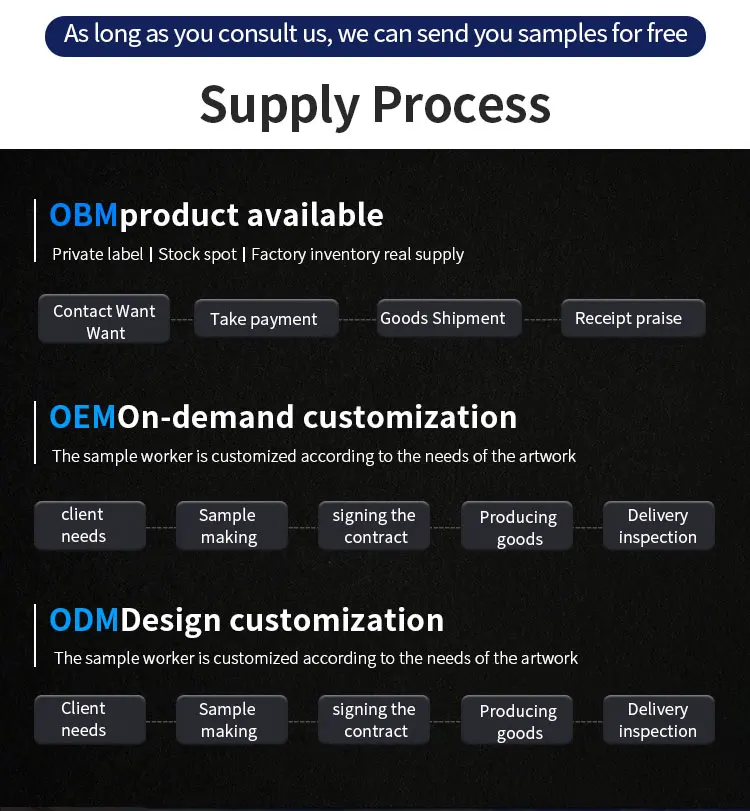 As long as you consult us, we can send you samples for free

Supply Process

OBMproduct available

Private label | Stock spot | Factory inventory real supply

Contact Want Want

Take payment

Goods Shipment

Receipt praise

OEMOn-demand customization

The sample worker is customized according to the needs of the artwork

client needs

Sample making

signing the contract

Producing goods

Delivery inspection

ODMDesign customization

The sample worker is customized according to the needs of the artwork

Client needs

Sample making

signing the contract

Producing goods

Delivery inspection